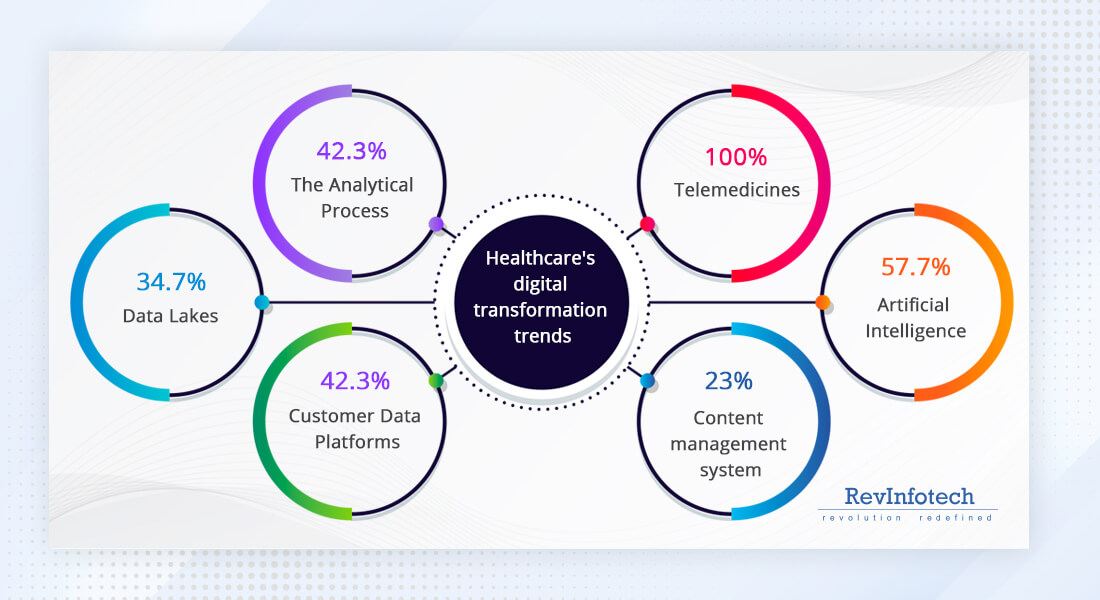 42.3%
The Analytical Process

100%
Telemedicines

34.7%
Data Lakes

Healthcare's digital transformation trends

57.7%
Artificial Intelligence

42.3%
Customer Data Platforms

23%
Content management system

RevInfotech
revolution redefined